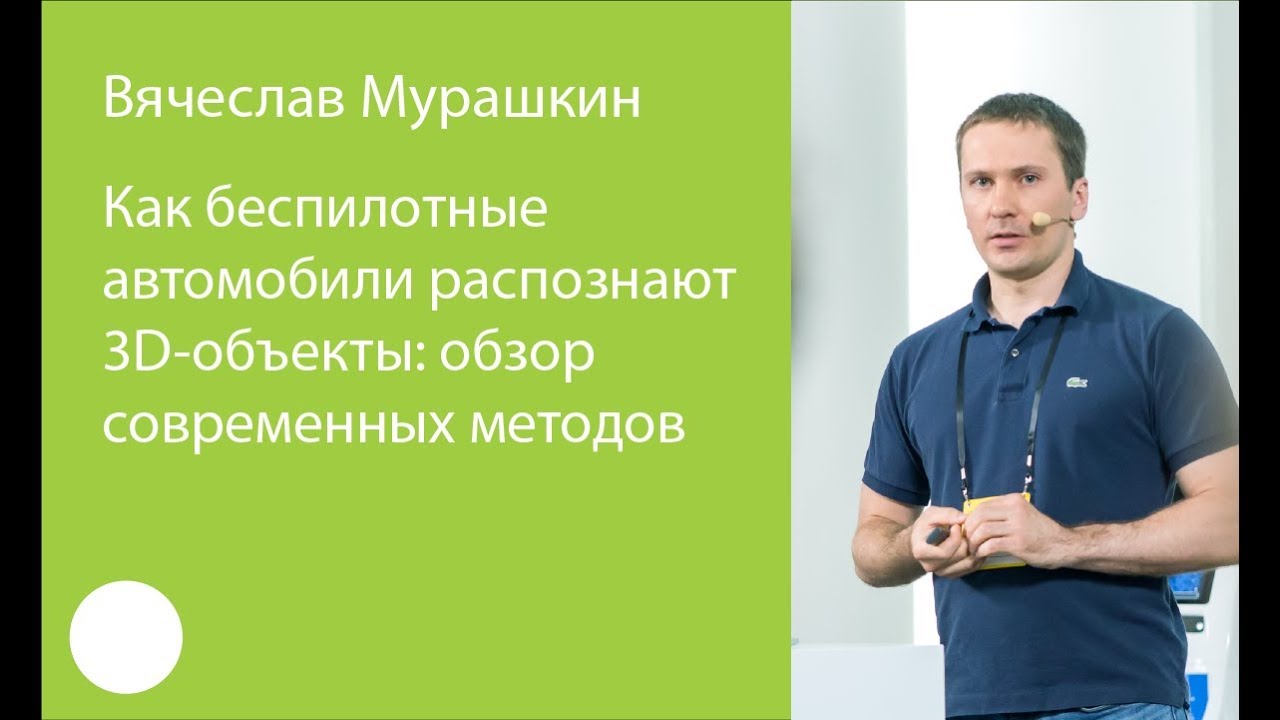 Вячеслав Мурашкин

Как беспилотные автомобили распознают 3D-объекты: обзор современных методов